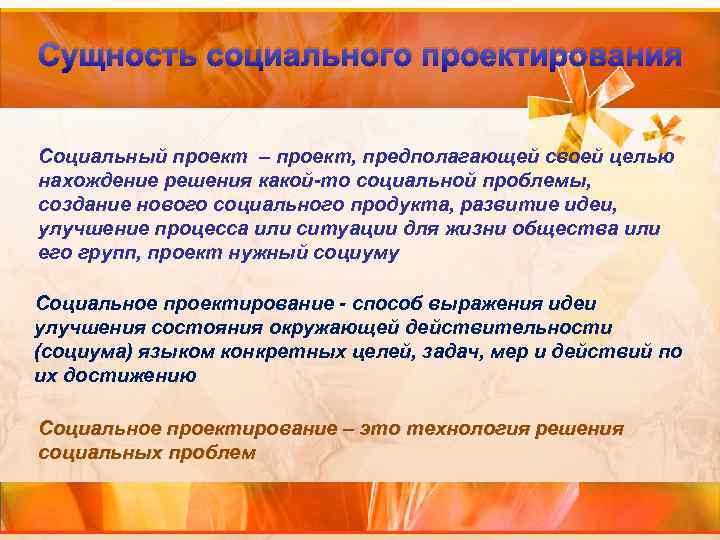 Сущность социального проектирования

Социальный проект – проект, предполагающей своей целью нахождение решения какой-то социальной проблемы, создание нового социального продукта, развитие идеи, улучшение процесса или ситуации для жизни общества или его групп, проект нужный социуму

Социальное проектирование - способ выражения идеи улучшения состояния окружающей действительности (социума) языком конкретных целей, задач, мер и действий по их достижению

Социальное проектирование – это технология решения социальных проблем